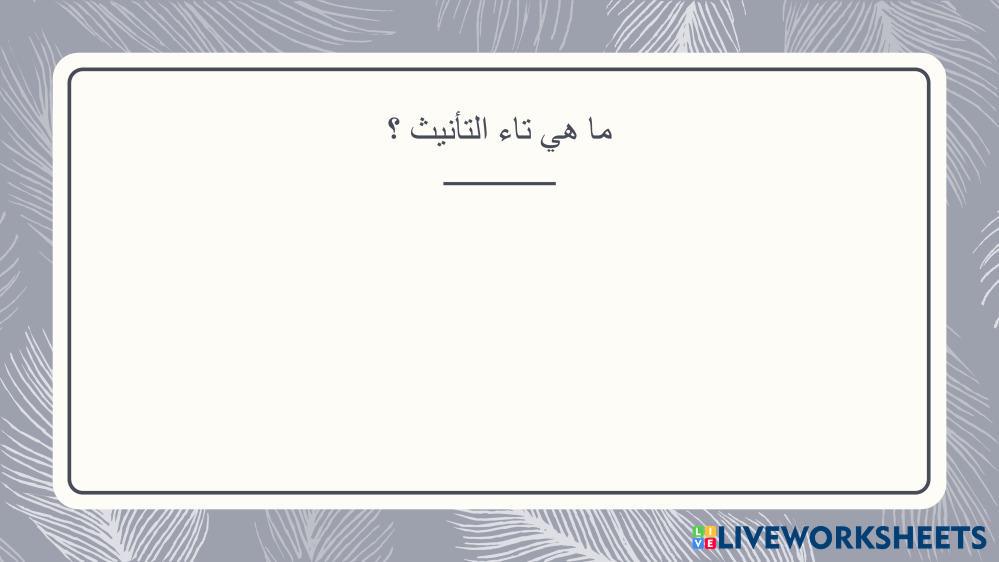 ما هي تاء التأنيث ؟

LIVEWORKSHEETS